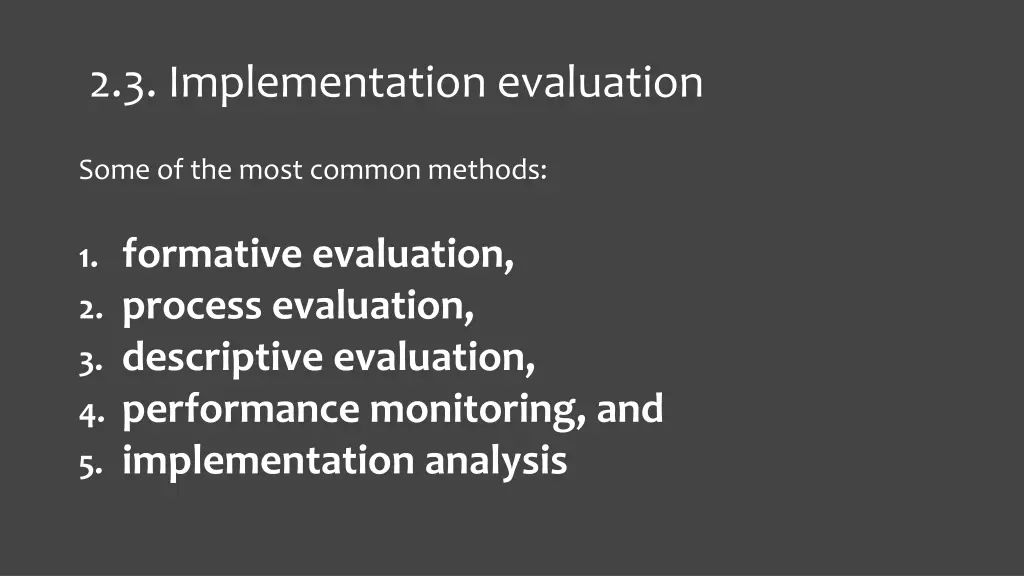 2.3. Implementation evaluation

Some of the most common methods:

1. formative evaluation,
2. process evaluation,
3. descriptive evaluation,
4. performance monitoring, and
5. implementation analysis